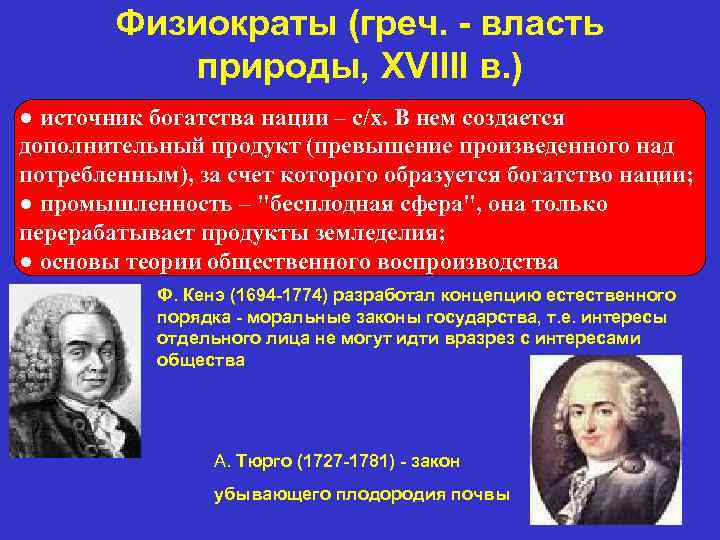 Физиократы (греч. - власть природы, XVIIII в.)

● источник богатства нации – с/х. В нем создается дополнительный продукт (превышение произведенного над потребленным), за счет которого образуется богатство нации;
● промышленность – "бесплодная сфера", она только перерабатывает продукты земледелия;
● основы теории общественного воспроизводства

Ф. Кенэ (1694-1774) разработал концепцию естественного порядка - моральные законы государства, т.е. интересы отдельного лица не могут идти вразрез с интересами общества

А. Тюрго (1727-1781) - закон убывающего плодородия почвы